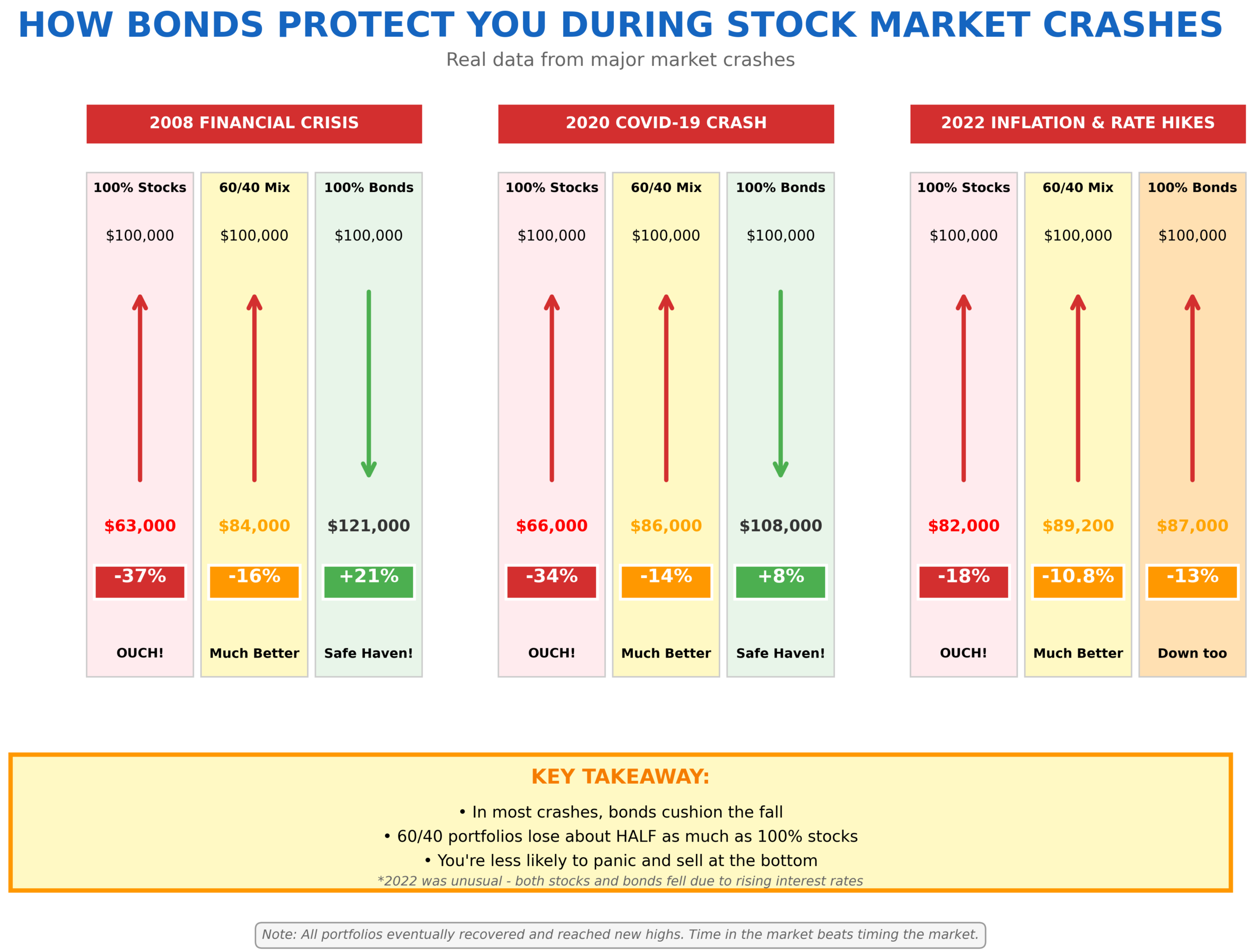 HOW BONDS PROTECT YOU DURING STOCK MARKET CRASHES

Real data from major market crashes

2008 FINANCIAL CRISIS

100% Stocks
$100,000
$63,000
-37%
OUCH!

60/40 Mix
$100,000
$84,000
-16%
Much Better

100% Bonds
$100,000
$121,000
+21%
Safe Haven!

2020 COVID-19 CRASH

100% Stocks
$100,000
$66,000
-34%
OUCH!

60/40 Mix
$100,000
$86,000
-14%
Much Better

100% Bonds
$100,000
$108,000
+8%
Safe Haven!

2022 INFLATION & RATE HIKES

100% Stocks
$100,000
$82,000
-18%
OUCH!

60/40 Mix
$100,000
$89,200
-10.8%
Much Better

100% Bonds
$100,000
$87,000
-13%
Down too

KEY TAKEAWAY:

• In most crashes, bonds cushion the fall
• 60/40 portfolios lose about HALF as much as 100% stocks
• You're less likely to panic and sell at the bottom
*2022 was unusual - both stocks and bonds fell due to rising interest rates

Note: All portfolios eventually recovered and reached new highs. Time in the market beats timing the market.